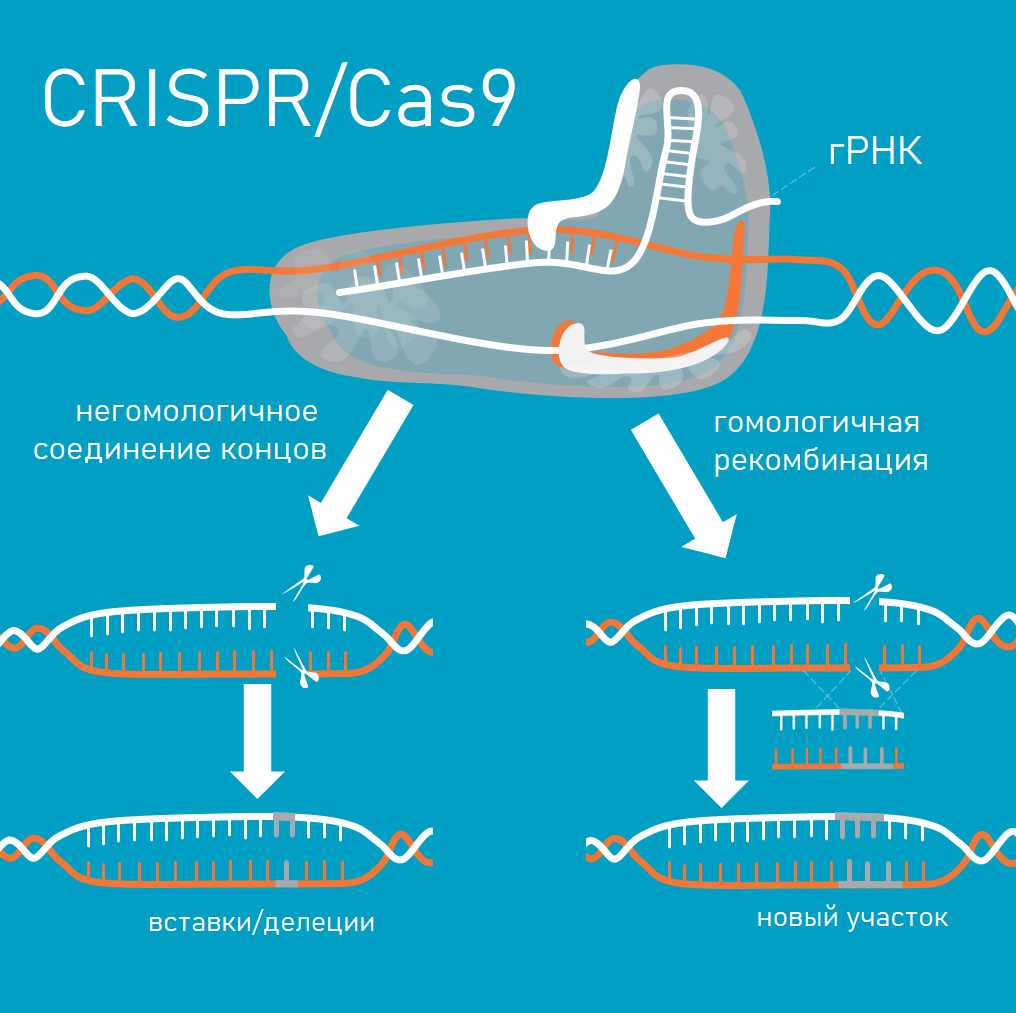 CRISPR/Cas9

гРНК

негомологичное соединение концов

гомологичная рекомбинация

вставки/делеции

новый участок